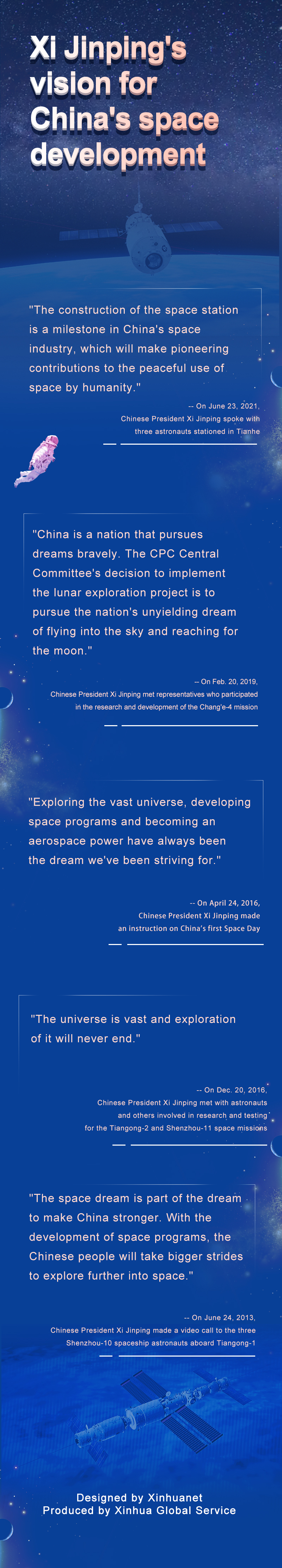 Xi Jinping's vision for China's space development

"The construction of the space station is a milestone in China's space industry, which will make pioneering contributions to the peaceful use of space by humanity."

-- On June 23, 2021, Chinese President Xi Jinping spoke with three astronauts stationed in Tianhe

"China is a nation that pursues dreams bravely. The CPC Central Committee's decision to implement the lunar exploration project is to pursue the nation's unyielding dream of flying into the sky and reaching for the moon."

-- On Feb. 20, 2019, Chinese President Xi Jinping met representatives who participated in the research and development of the Chang'e-4 mission

"Exploring the vast universe, developing space programs and becoming an aerospace power have always been the dream we've been striving for."

-- On April 24, 2016, Chinese President Xi Jinping made an instruction on China's first Space Day

"The universe is vast and exploration of it will never end."

-- On Dec. 20, 2016, Chinese President Xi Jinping met with astronauts and others involved in research and testing for the Tiangong-2 and Shenzhou-11 space missions

"The space dream is part of the dream to make China stronger. With the development of space programs, the Chinese people will take bigger strides to explore further into space."

-- On June 24, 2013, Chinese President Xi Jinping made a video call to the three Shenzhou-10 spaceship astronauts aboard Tiangong-1

Designed by Xinhuanet
Produced by Xinhua Global Service